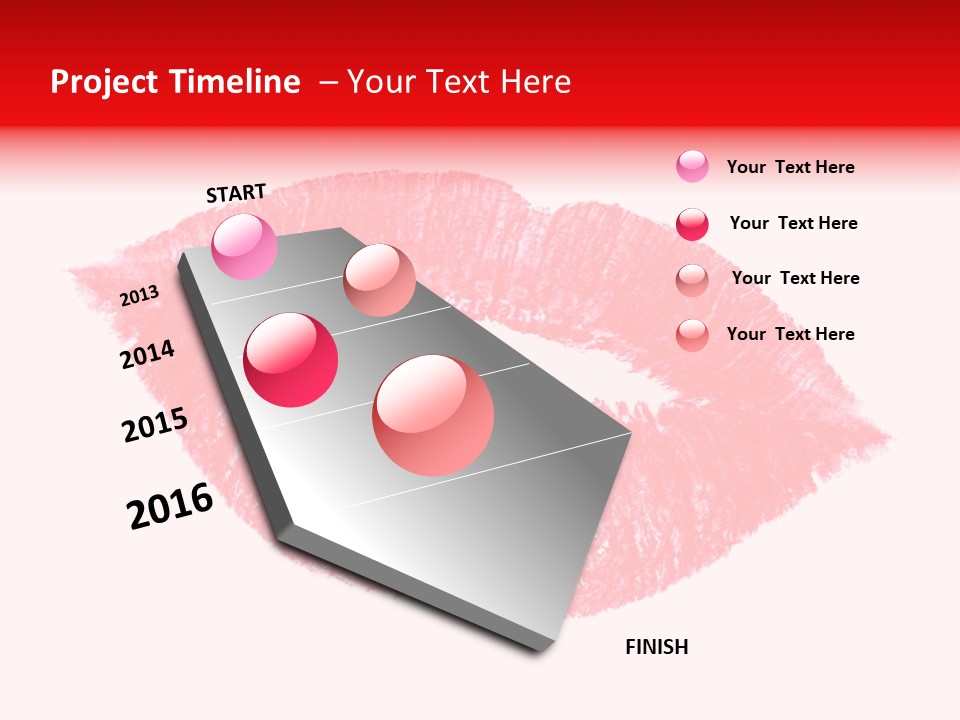 Project Timeline – Your Text Here

Your Text Here

Your Text Here

Your Text Here

Your Text Here

START

2013

2014

2015

2016

FINISH